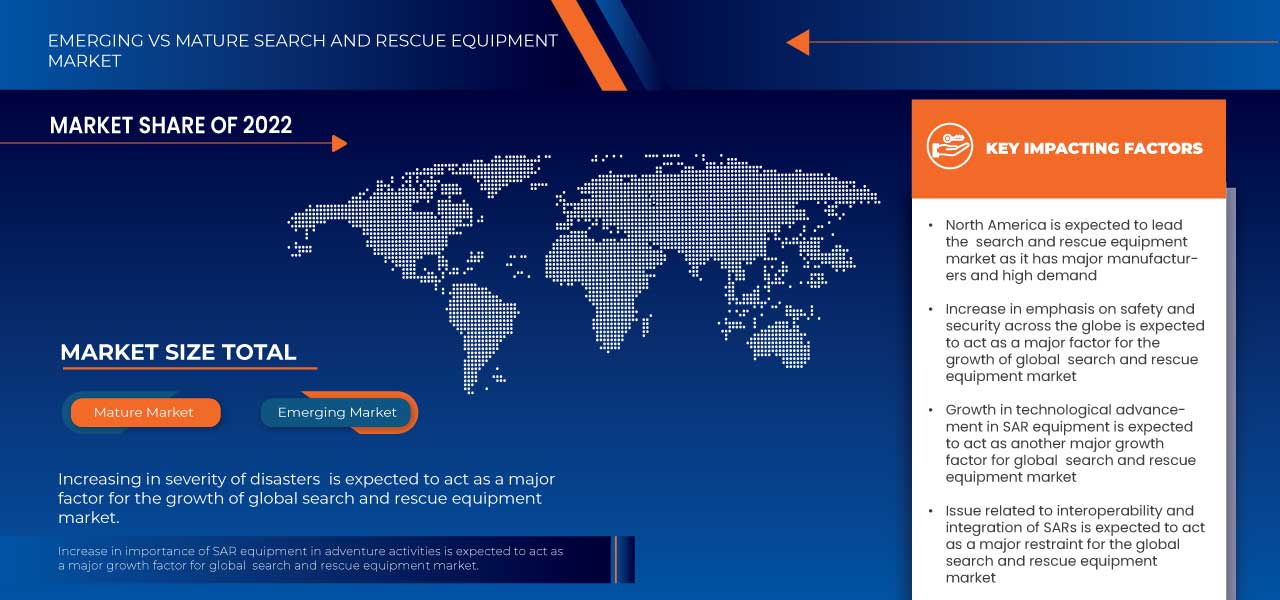 EMERGING VS MATURE SEARCH AND RESCUE EQUIPMENT MARKET

MARKET SHARE OF 2022

MARKET SIZE TOTAL

Mature Market

Emerging Market

Increasing in severity of disasters is expected to act as a major factor for the growth of global search and rescue equipment market.

Increase in importance of SAR equipment in adventure activities is expected to act as a major growth factor for global search and rescue equipment market.

KEY IMPACTING FACTORS

• North America is expected to lead the search and rescue equipment market as it has major manufacturers and high demand

• Increase in emphasis on safety and security across the globe is expected to act as a major factor for the growth of global search and rescue equipment market

• Growth in technological advancement in SAR equipment is expected to act as another major growth factor for global search and rescue equipment market

• Issue related to interoperability and integration of SARs is expected to act as a major restraint for the global search and rescue equipment market